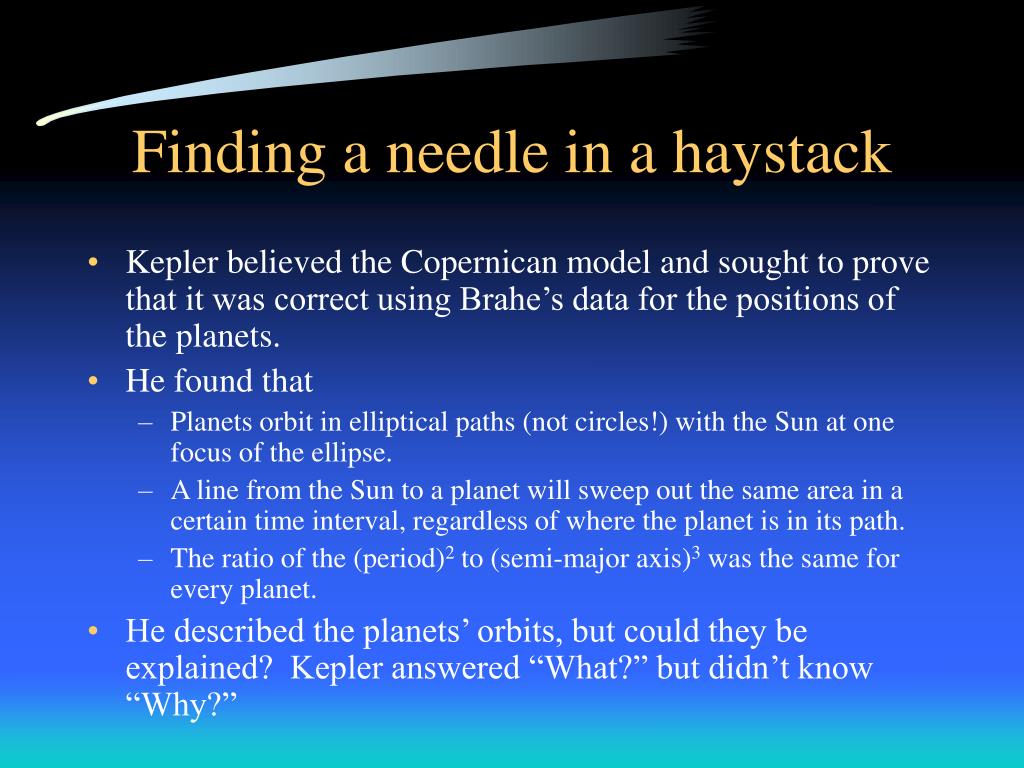 Finding a needle in a haystack

• Kepler believed the Copernican model and sought to prove that it was correct using Brahe’s data for the positions of the planets.

• He found that

– Planets orbit in elliptical paths (not circles!) with the Sun at one focus of the ellipse.

– A line from the Sun to a planet will sweep out the same area in a certain time interval, regardless of where the planet is in its path.

– The ratio of the (period)$^2$ to (semi-major axis)$^3$ was the same for every planet.

• He described the planets’ orbits, but could they be explained? Kepler answered “What?” but didn’t know “Why?”